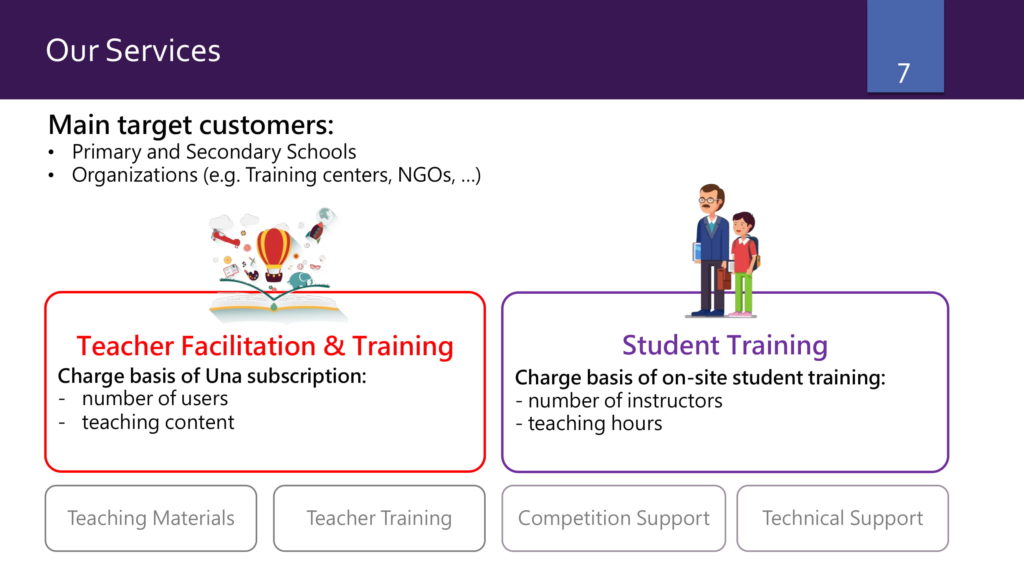 Our Services

7

Main target customers:
• Primary and Secondary Schools
• Organizations (e.g. Training centers, NGOs, …)

Teacher Facilitation & Training
Charge basis of Una subscription:
- number of users
- teaching content

Student Training
Charge basis of on-site student training:
- number of instructors
- teaching hours

Teaching Materials

Teacher Training

Competition Support

Technical Support